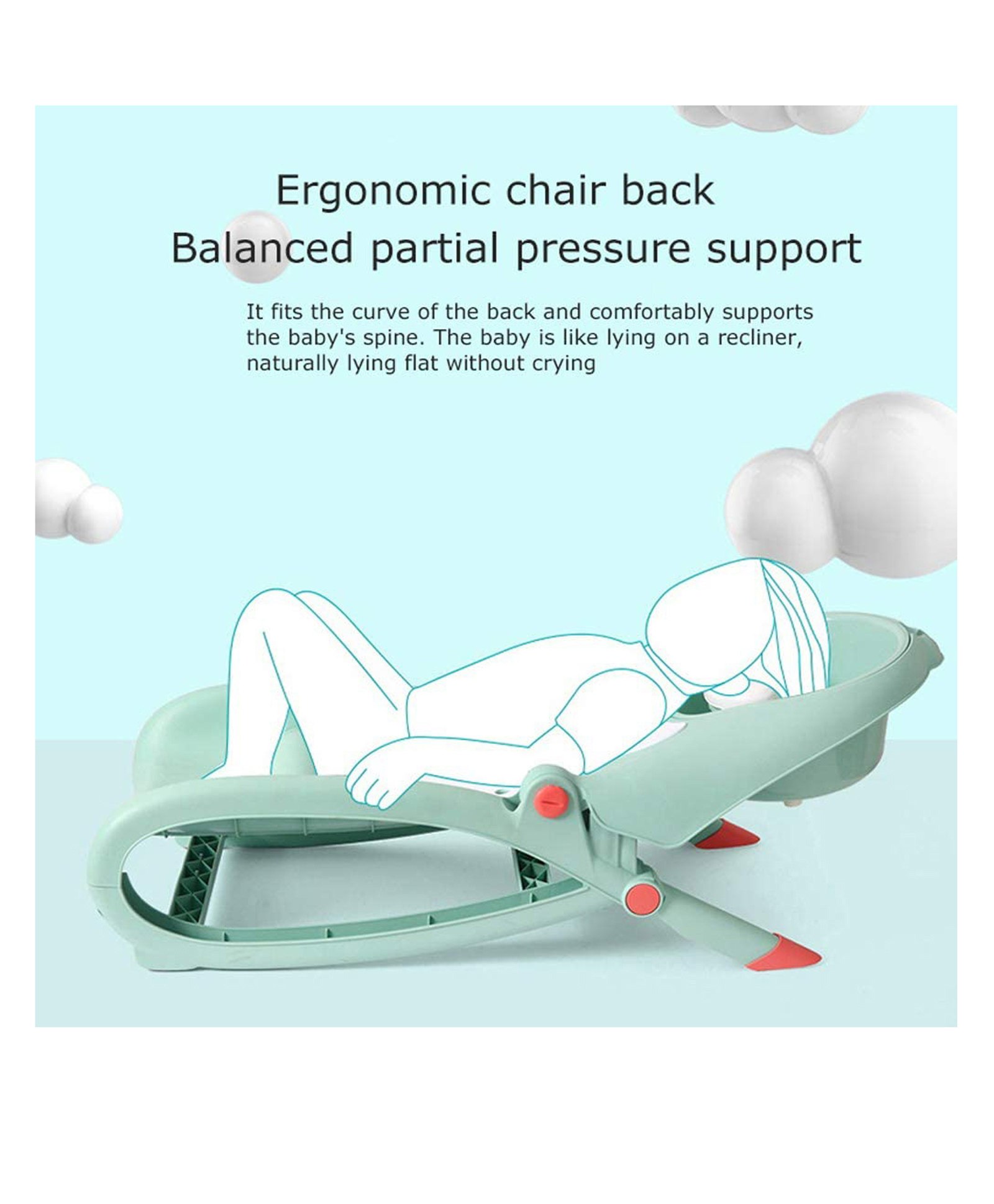 Ergonomic chair back
Balanced partial pressure support

It fits the curve of the back and comfortably supports the baby's spine. The baby is like lying on a recliner, naturally lying flat without crying